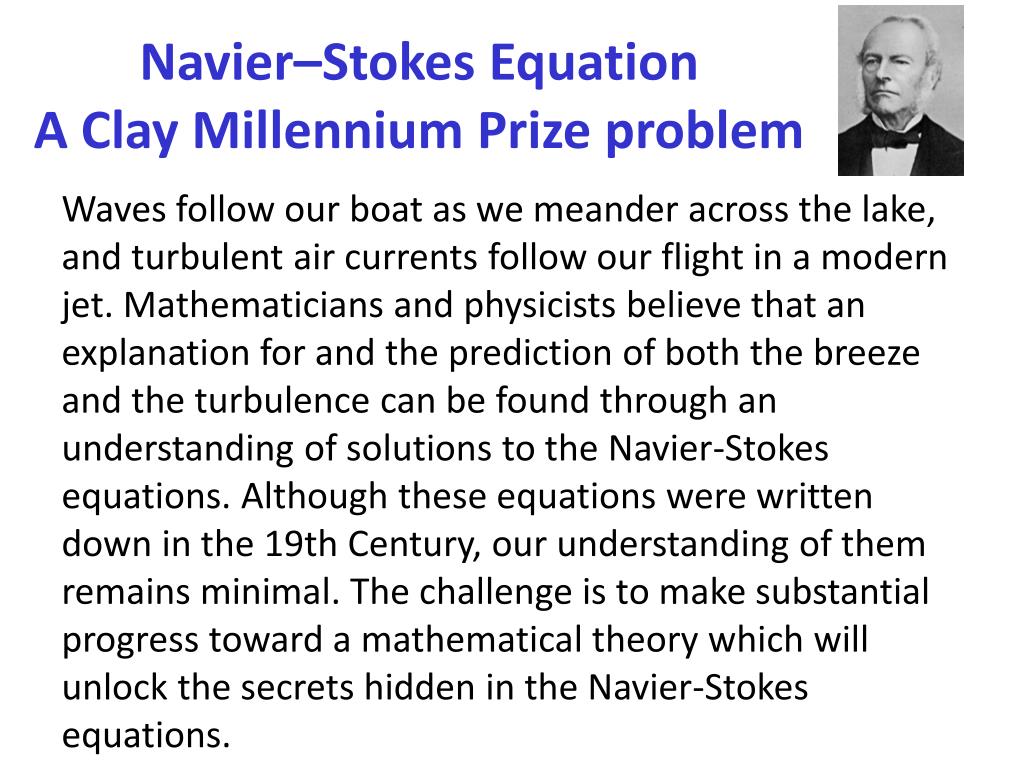 Navier–Stokes Equation
A Clay Millennium Prize problem

Waves follow our boat as we meander across the lake, and turbulent air currents follow our flight in a modern jet. Mathematicians and physicists believe that an explanation for and the prediction of both the breeze and the turbulence can be found through an understanding of solutions to the Navier-Stokes equations. Although these equations were written down in the 19th Century, our understanding of them remains minimal. The challenge is to make substantial progress toward a mathematical theory which will unlock the secrets hidden in the Navier-Stokes equations.